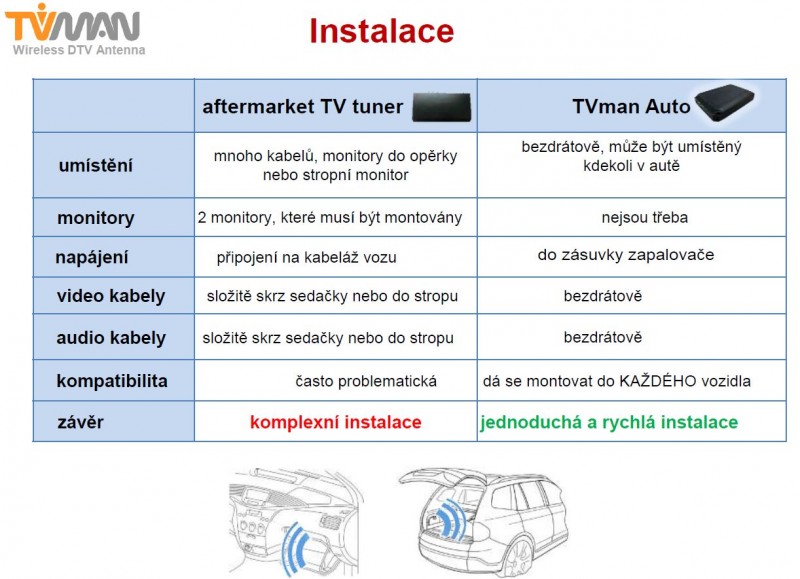 TVMAN
Wireless DTV Antenna

Instalace

| | aftermarket TV tuner | TVman Auto |
|---|---|---|
| umístění | mnoho kabelů, monitory do opěrky nebo stropní monitor | bezdrátově, může být umístěný kdekoli v autě |
| monitory | 2 monitory, které musí být montovány | nejsou třeba |
| napájení | připojení na kabeláž vozu | do zásuvky zapalovače |
| video kabely | složitě skrz sedačky nebo do stropu | bezdrátově |
| audio kabely | složitě skrz sedačky nebo do stropu | bezdrátově |
| kompatibilita | často problematická | dá se montovat do KAŽDÉHO vozidla |
| závěr | komplexní instalace | jednoduchá a rychlá instalace |